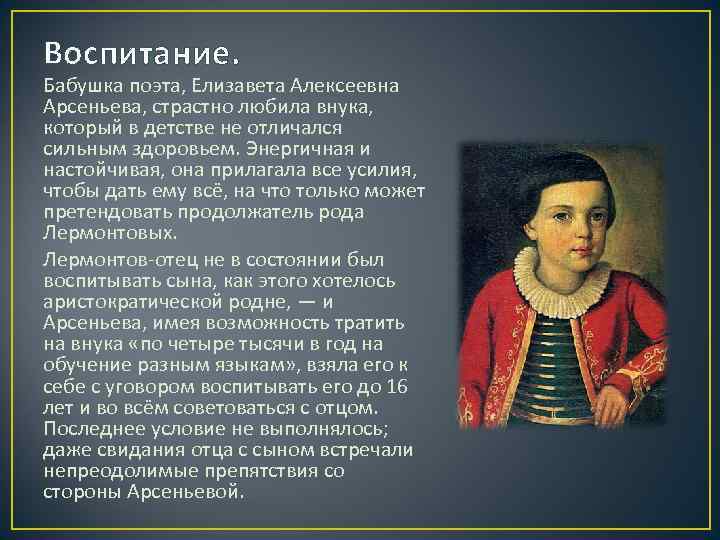 Воспитание.

Бабушка поэта, Елизавета Алексеевна Арсеньева, страстно любила внука, который в детстве не отличался сильным здоровьем. Энергичная и настойчивая, она прилагала все усилия, чтобы дать ему всё, на что только может претендовать продолжатель рода Лермонтовых.

Лермонтов-отец не в состоянии был воспитывать сына, как этого хотелось аристократической родне, — и Арсеньева, имея возможность тратить на внука «по четыре тысячи в год на обучение разным языкам», взяла его к себе с уговором воспитывать его до 16 лет и во всём советоваться с отцом. Последнее условие не выполнялось; даже свидания отца с сыном встречали непреодолимые препятствия со стороны Арсеньевой.